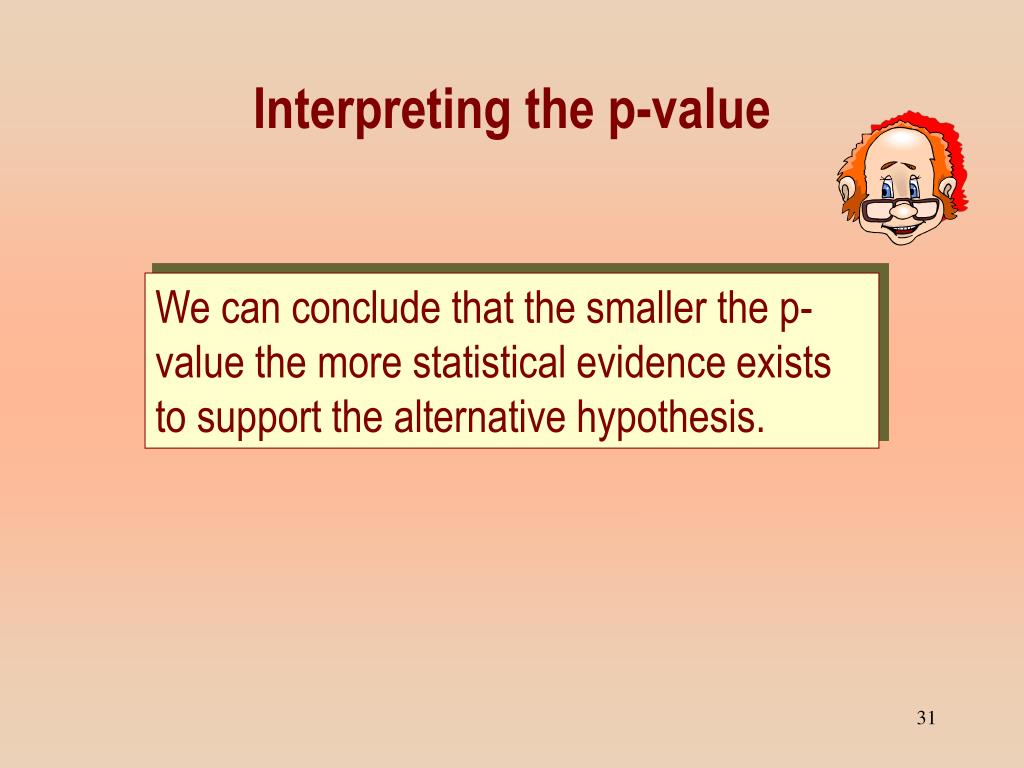 Interpreting the p-value

We can conclude that the smaller the p-value the more statistical evidence exists to support the alternative hypothesis.

31